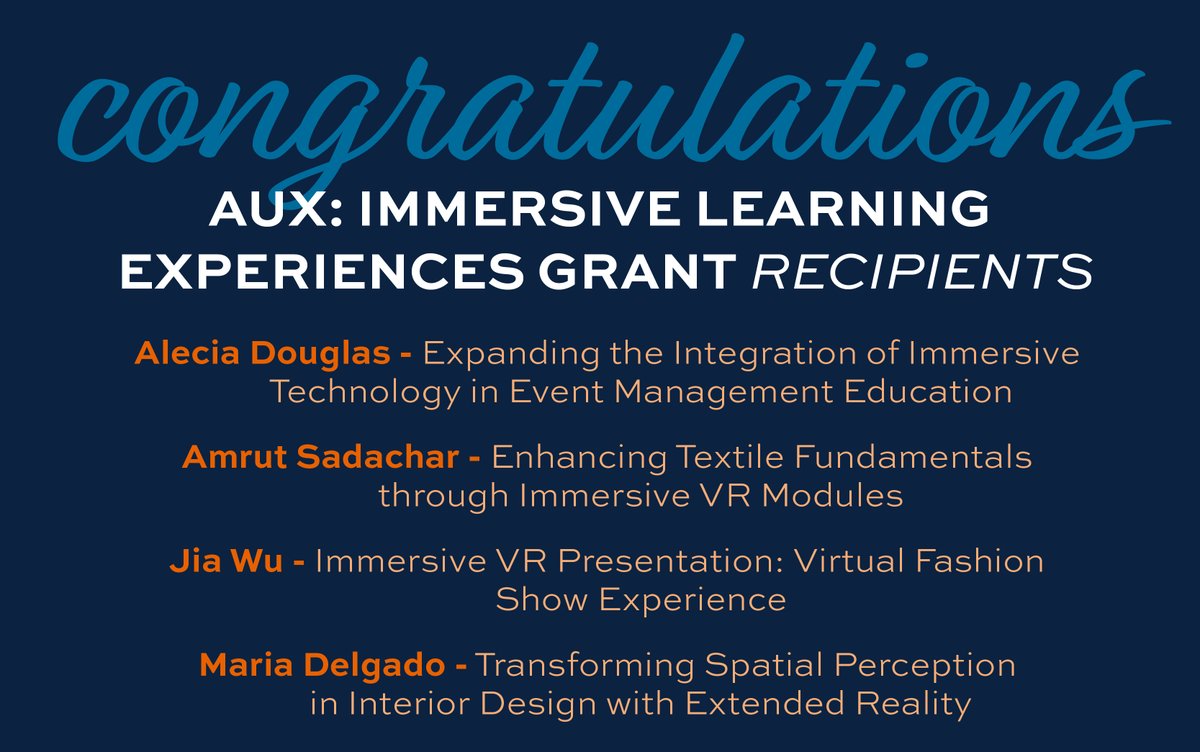 congratulations

AUX: IMMERSIVE LEARNING EXPERIENCES GRANT RECIPIENTS

Alecia Douglas - Expanding the Integration of Immersive Technology in Event Management Education

Amrut Sadachar - Enhancing Textile Fundamentals through Immersive VR Modules

Jia Wu - Immersive VR Presentation: Virtual Fashion Show Experience

Maria Delgado - Transforming Spatial Perception in Interior Design with Extended Reality